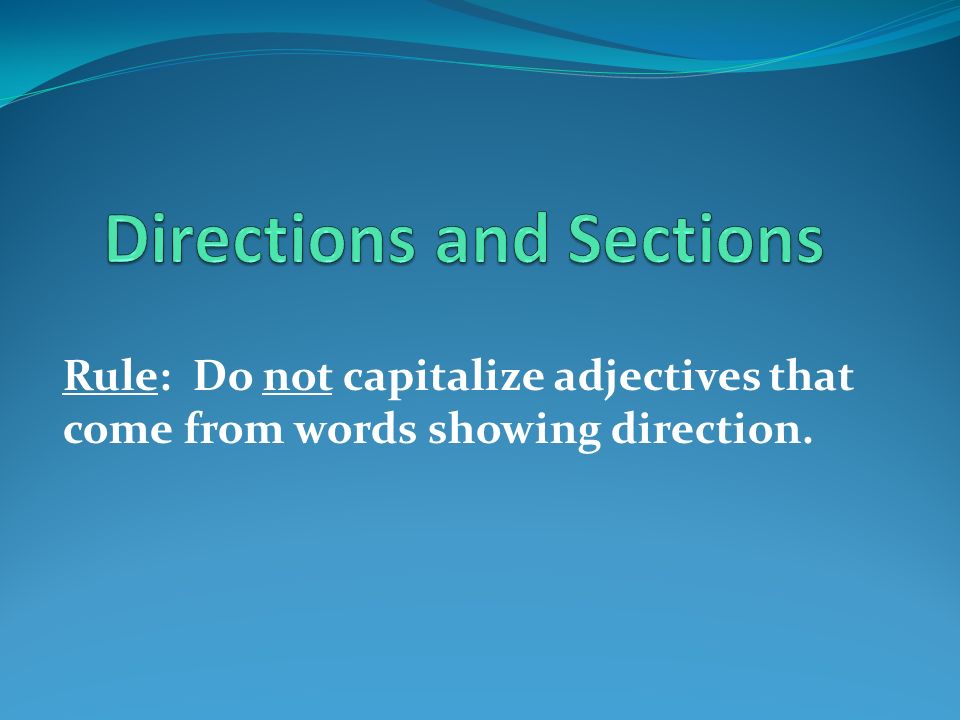 Directions and Sections

Rule: Do not capitalize adjectives that come from words showing direction.